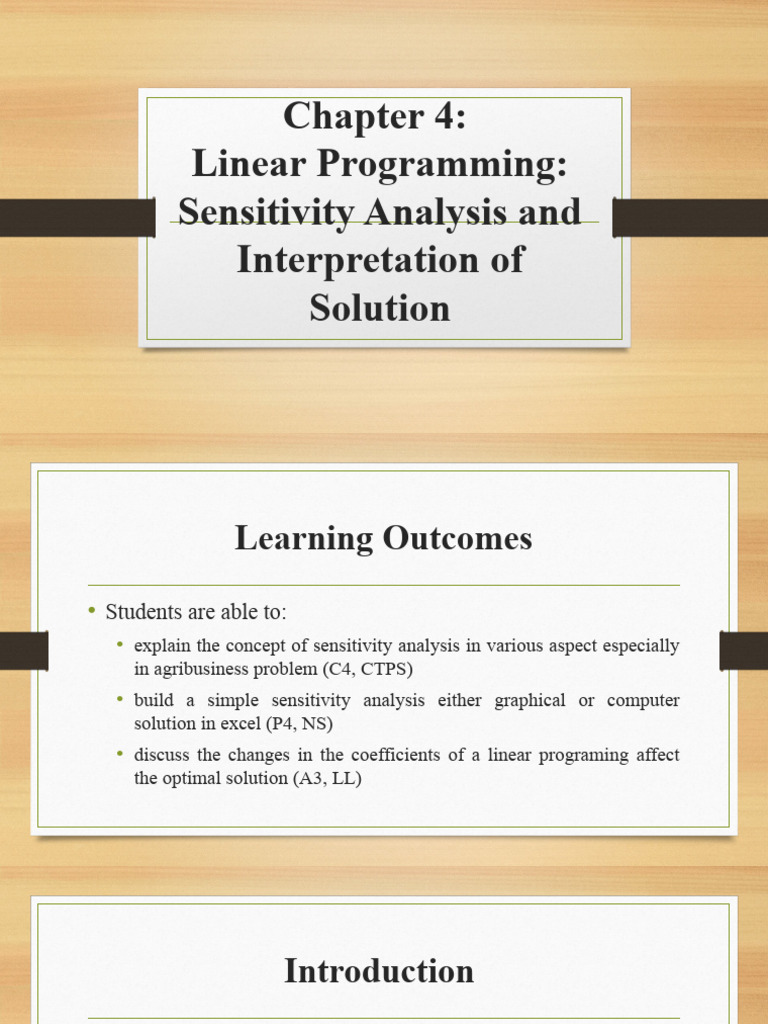 Chapter 4:
Linear Programming: Sensitivity Analysis and Interpretation of Solution

Learning Outcomes

• Students are able to:
• explain the concept of sensitivity analysis in various aspect especially in agribusiness problem (C4, CTPS)
• build a simple sensitivity analysis either graphical or computer solution in excel (P4, NS)
• discuss the changes in the coefficients of a linear programing affect the optimal solution (A3, LL)

Introduction